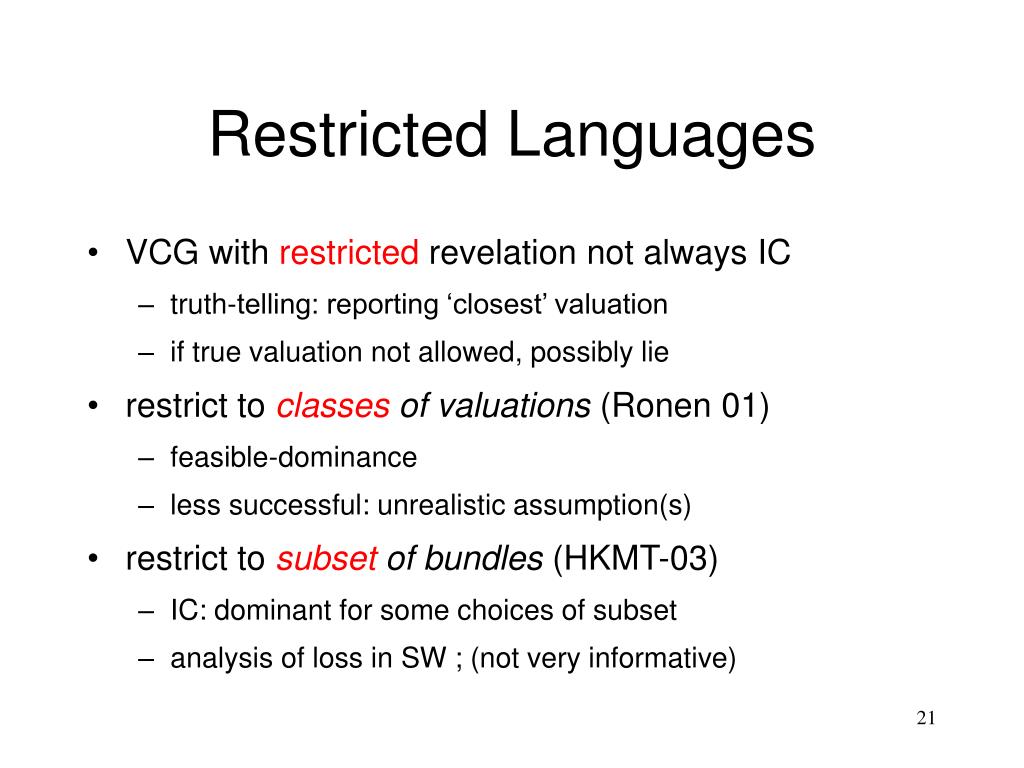 Restricted Languages

• VCG with restricted revelation not always IC
– truth-telling: reporting ‘closest’ valuation
– if true valuation not allowed, possibly lie
• restrict to classes of valuations (Ronen 01)
– feasible-dominance
– less successful: unrealistic assumption(s)
• restrict to subset of bundles (HKMT-03)
– IC: dominant for some choices of subset
– analysis of loss in SW ; (not very informative)

21